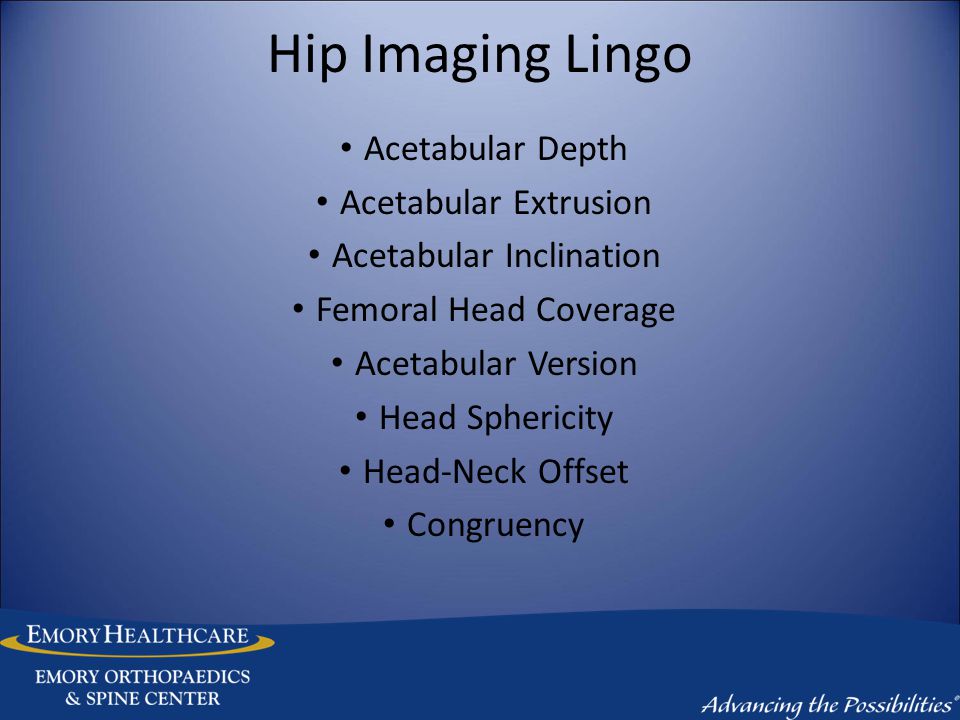 Hip Imaging Lingo

• Acetabular Depth
• Acetabular Extrusion
• Acetabular Inclination
• Femoral Head Coverage
• Acetabular Version
• Head Sphericity
• Head-Neck Offset
• Congruency

EMORY HEALTHCARE
EMORY ORTHOPAEDICS & SPINE CENTER

Advancing the Possibilities®